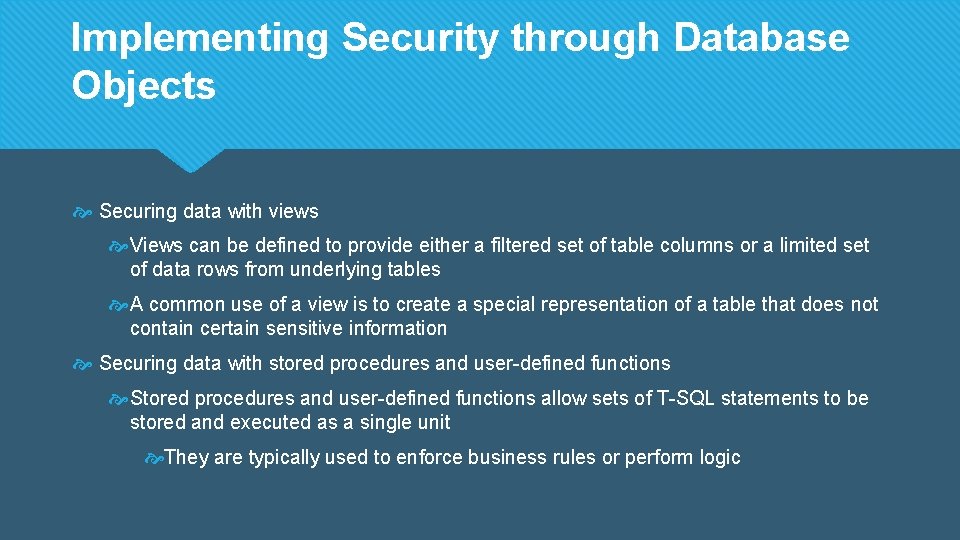 Implementing Security through Database Objects

Securing data with views

Views can be defined to provide either a filtered set of table columns or a limited set of data rows from underlying tables

A common use of a view is to create a special representation of a table that does not contain certain sensitive information

Securing data with stored procedures and user-defined functions

Stored procedures and user-defined functions allow sets of T-SQL statements to be stored and executed as a single unit

They are typically used to enforce business rules or perform logic